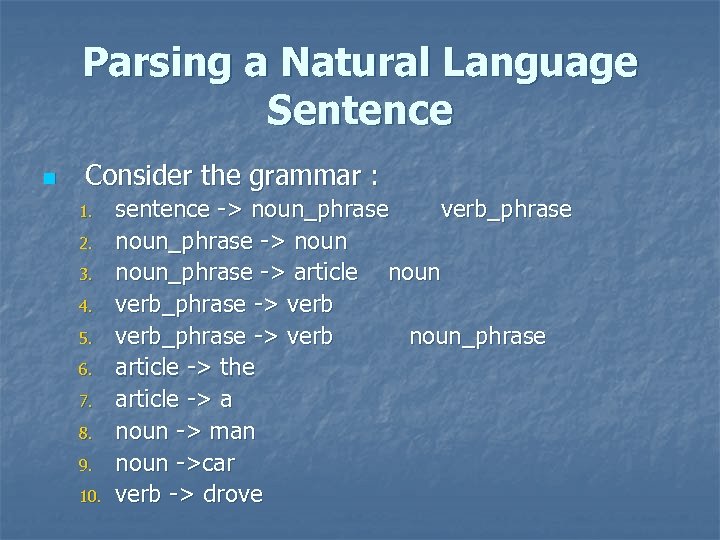 Parsing a Natural Language Sentence

Consider the grammar :

1. sentence -> noun_phrase verb_phrase
2. noun_phrase -> noun
3. noun_phrase -> article noun
4. verb_phrase -> verb
5. verb_phrase -> verb noun_phrase
6. article -> the
7. article -> a
8. noun -> man
9. noun ->car
10. verb -> drove